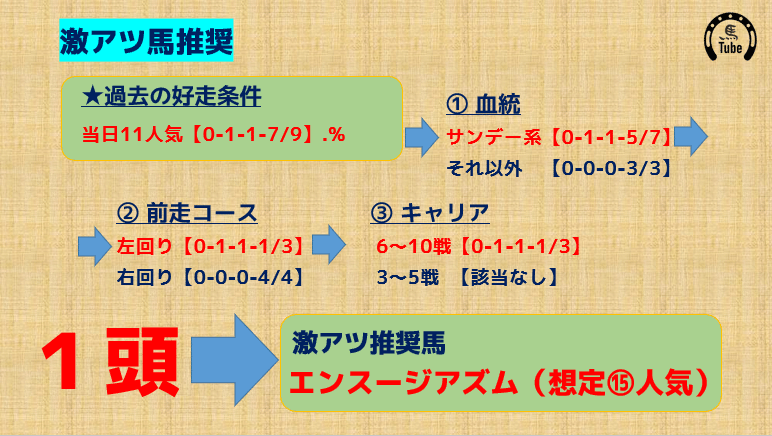 激アツ馬推奨

Tube

★過去の好走条件

当日11人気【0-1-1-7/9】.%

① 血統

サンデー系【0-1-1-5/7】

それ以外　【0-0-0-3/3】

② 前走コース

左回り【0-1-1-1/3】

右回り【0-0-0-4/4】

③ キャリア

6～10戦【0-1-1-1/3】

3～5戦　【該当なし】

1頭

激アツ推奨馬

エンスージアズム（想定⑮人気）